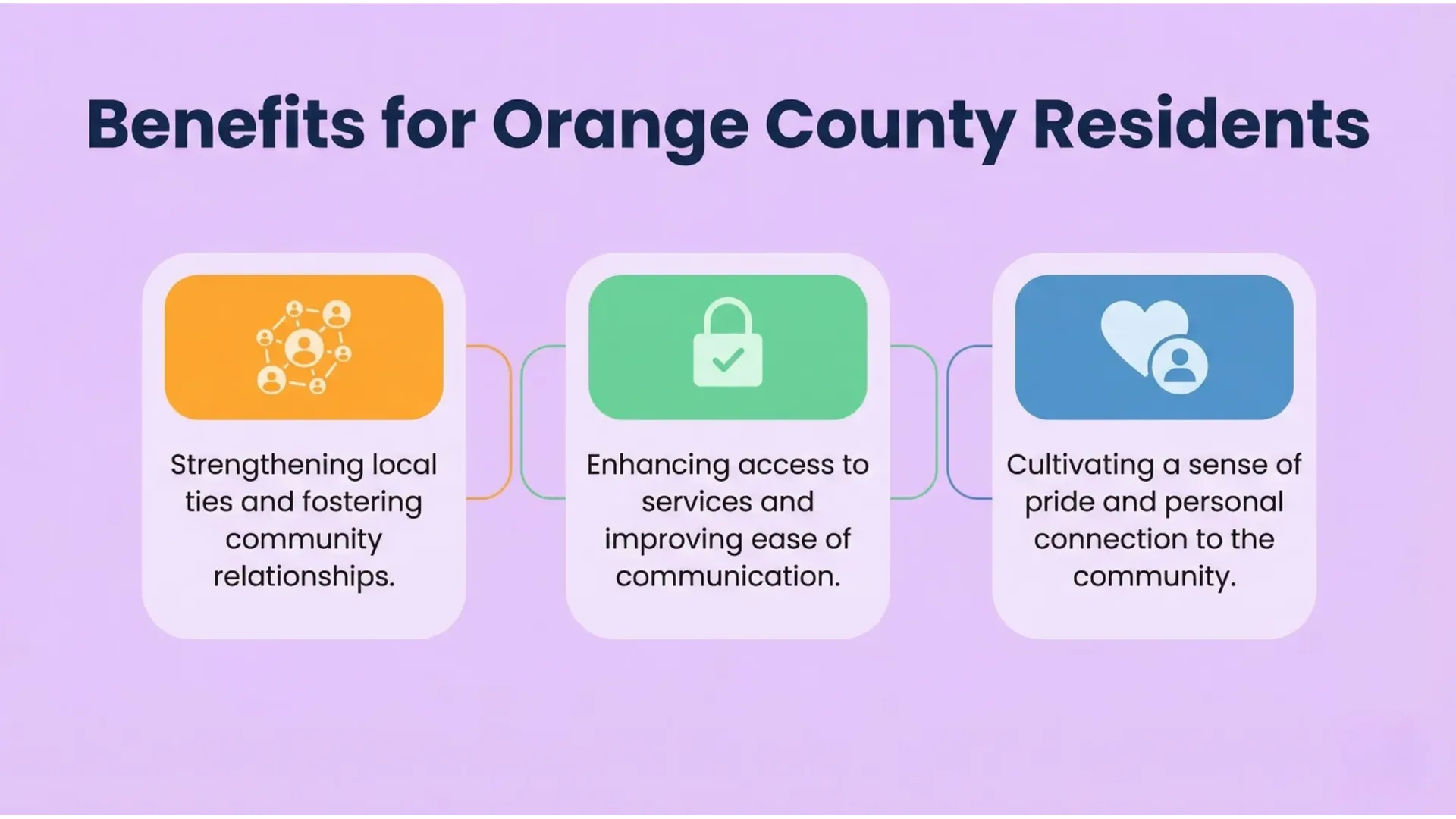 Benefits for Orange County Residents

Strengthening local ties and fostering community relationships.

Enhancing access to services and improving ease of communication.

Cultivating a sense of pride and personal connection to the community.